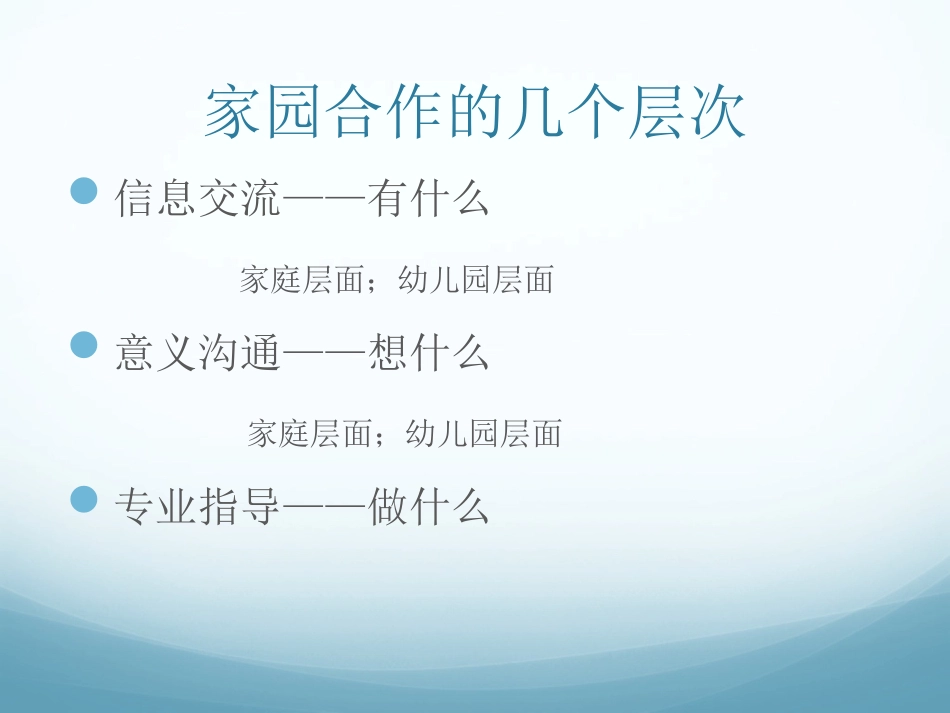 家园合作的几个层次

信息交流——有什么

家庭层面；幼儿园层面

意义沟通——想什么

家庭层面；幼儿园层面

专业指导——做什么